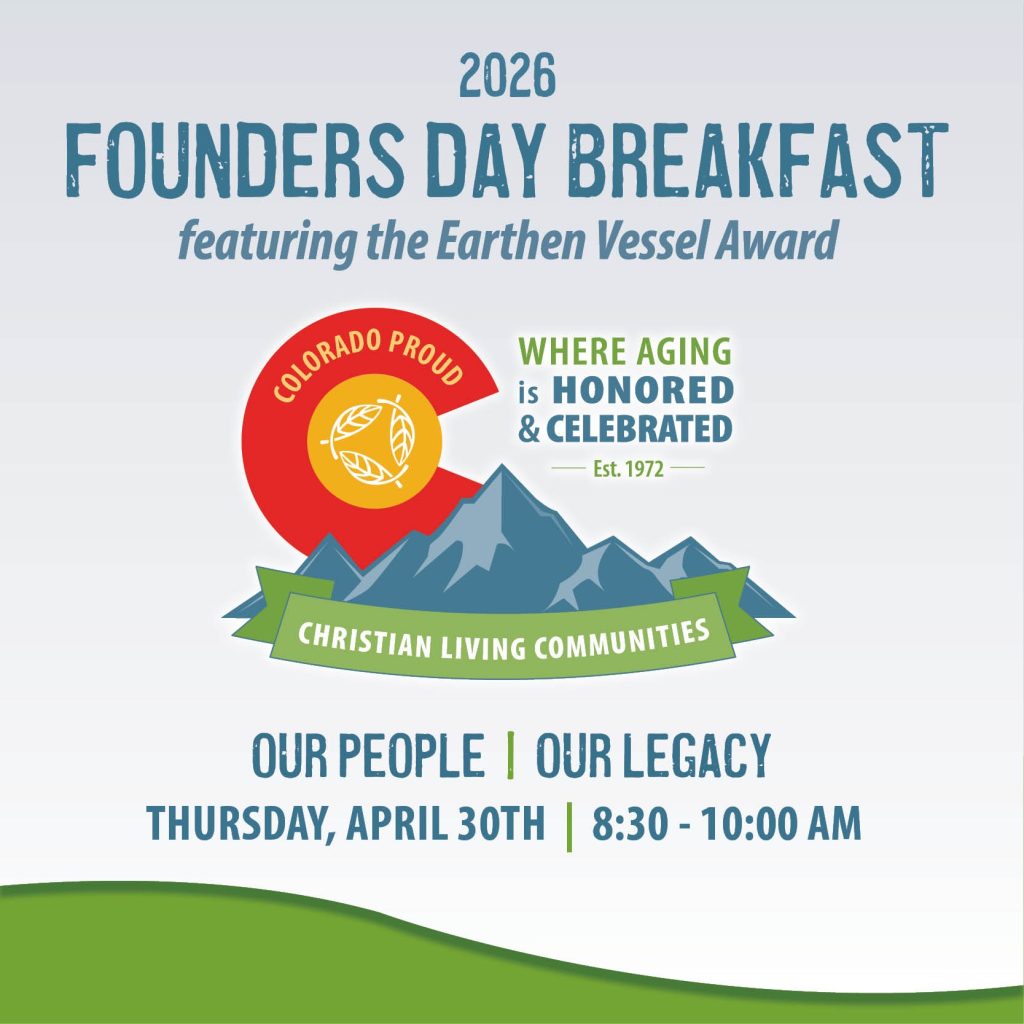 2026
FOUNDERS DAY BREAKFAST
featuring the Earthen Vessel Award

COLORADO PROUD

WHERE AGING is HONORED & CELEBRATED
Est. 1972

CHRISTIAN LIVING COMMUNITIES

OUR PEOPLE | OUR LEGACY
THURSDAY, APRIL 30TH | 8:30 - 10:00 AM